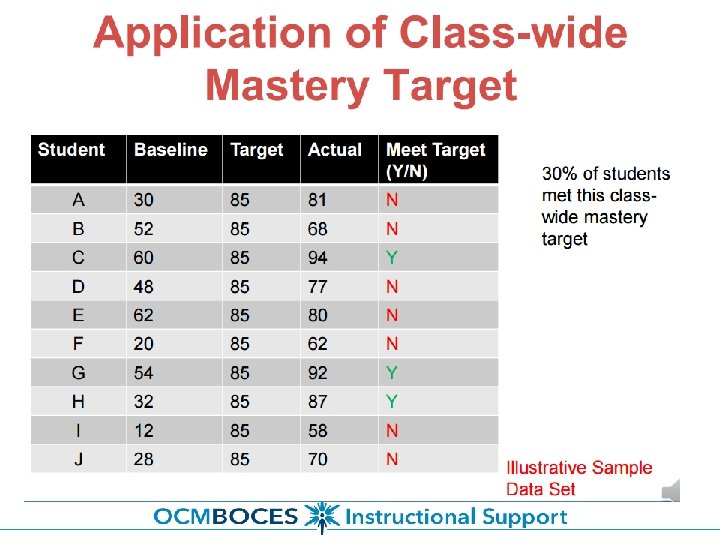 Application of Class-wide Mastery Target

| Student | Baseline | Target | Actual | Meet Target (Y/N) |
|---|---|---|---|---|
| A | 30 | 85 | 81 | N |
| B | 52 | 85 | 68 | N |
| C | 60 | 85 | 94 | Y |
| D | 48 | 85 | 77 | N |
| E | 62 | 85 | 80 | N |
| F | 20 | 85 | 62 | N |
| G | 54 | 85 | 92 | Y |
| H | 32 | 85 | 87 | Y |
| I | 12 | 85 | 58 | N |
| J | 28 | 85 | 70 | N |

30% of students met this class-wide mastery target

Illustrative Sample Data Set

OCMBOCES Instructional Support